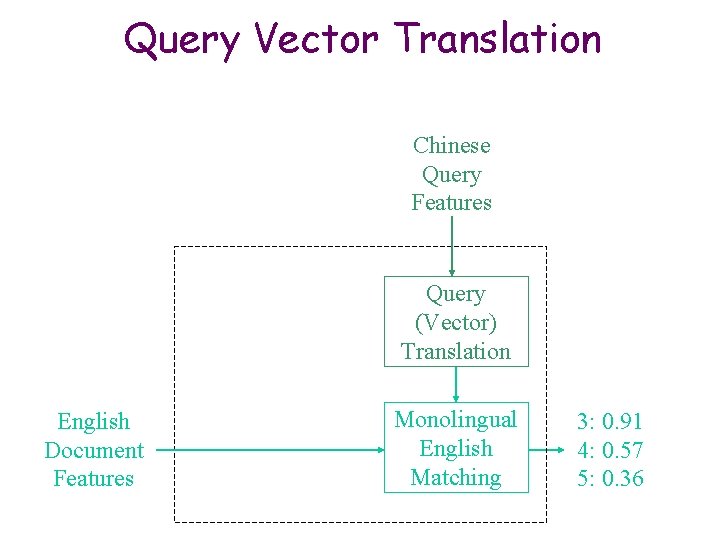 Query Vector Translation

Chinese Query Features

Query (Vector) Translation

English Document Features

Monolingual English Matching

3: 0.91
4: 0.57
5: 0.36